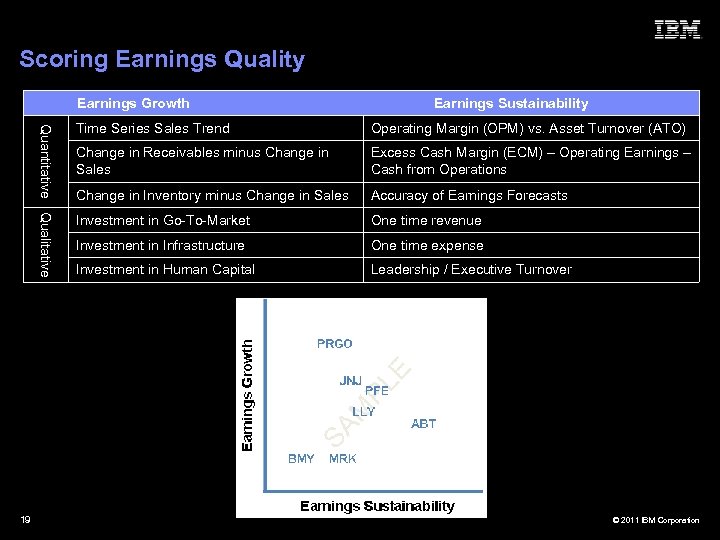 IBM

Scoring Earnings Quality

| | Earnings Growth | Earnings Sustainability |
|---|---|---|
| Quantitative | Time Series Sales Trend | Operating Margin (OPM) vs. Asset Turnover (ATO) |
| | Change in Receivables minus Change in Sales | Excess Cash Margin (ECM) – Operating Earnings – Cash from Operations |
| | Change in Inventory minus Change in Sales | Accuracy of Earnings Forecasts |
| Qualitative | Investment in Go-To-Market | One time revenue |
| | Investment in Infrastructure | One time expense |
| | Investment in Human Capital | Leadership / Executive Turnover |

Earnings Growth

PRGO
JNJ
PFE
LLY
ABT
BMY
MRK

SAMPLE

Earnings Sustainability

19

© 2011 IBM Corporation